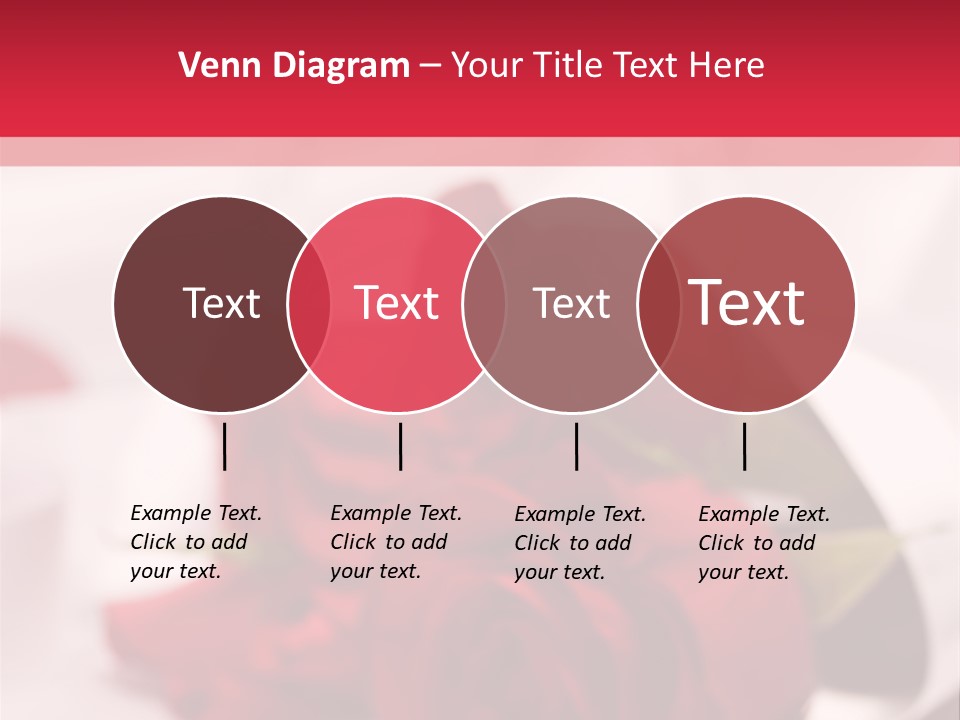 Venn Diagram – Your Title Text Here

Text

Text

Text

Text

Example Text. Click to add your text.

Example Text. Click to add your text.

Example Text. Click to add your text.

Example Text. Click to add your text.